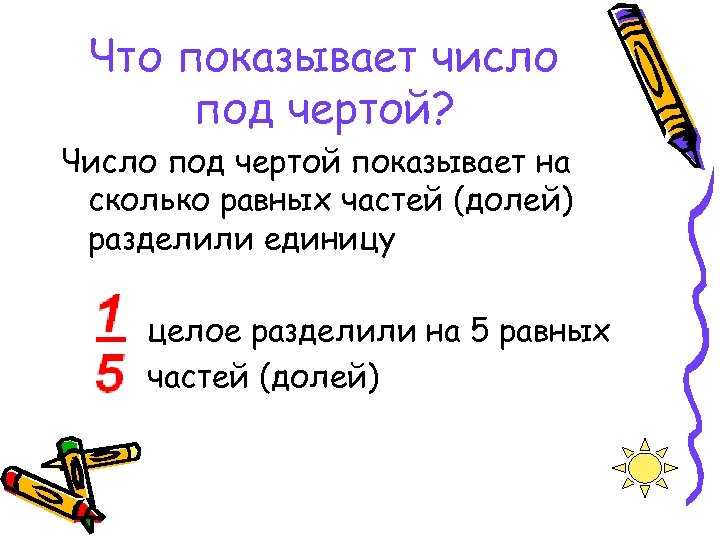 Что показывает число под чертой?

Число под чертой показывает на сколько равных частей (долей) разделили единицу

$\frac{1}{5}$ целое разделили на 5 равных частей (долей)